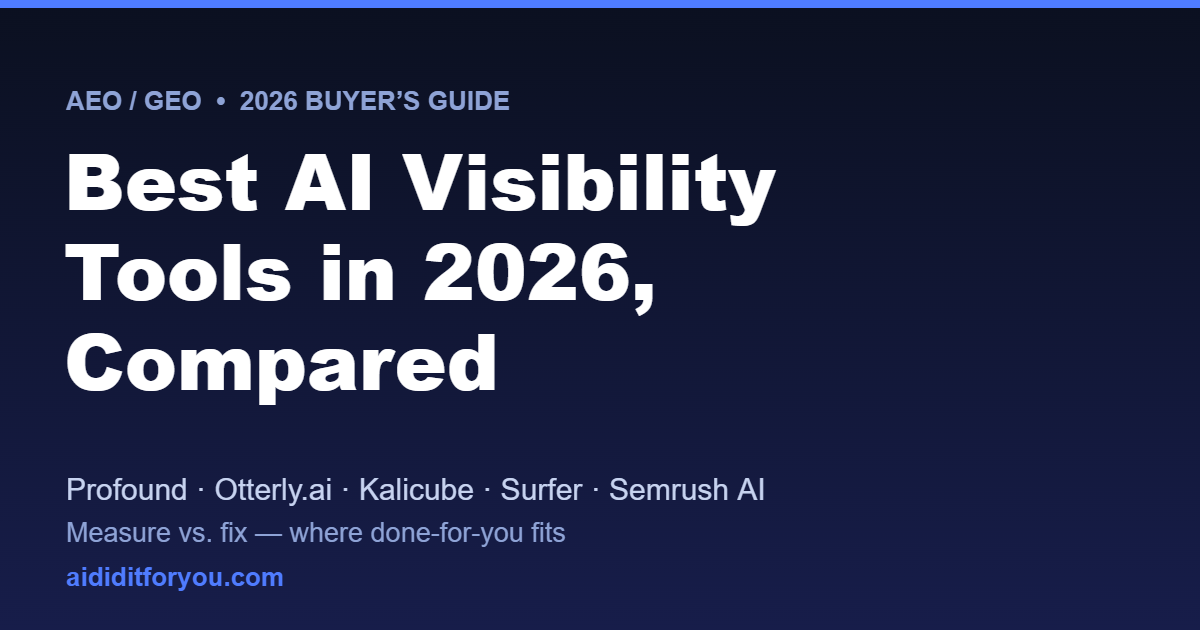 AEO / GEO • 2026 BUYER'S GUIDE

Best AI Visibility Tools in 2026, Compared

Profound · Otterly.ai · Kalicube · Surfer · Semrush AI

Measure vs. fix — where done-for-you fits

aididitforyou.com